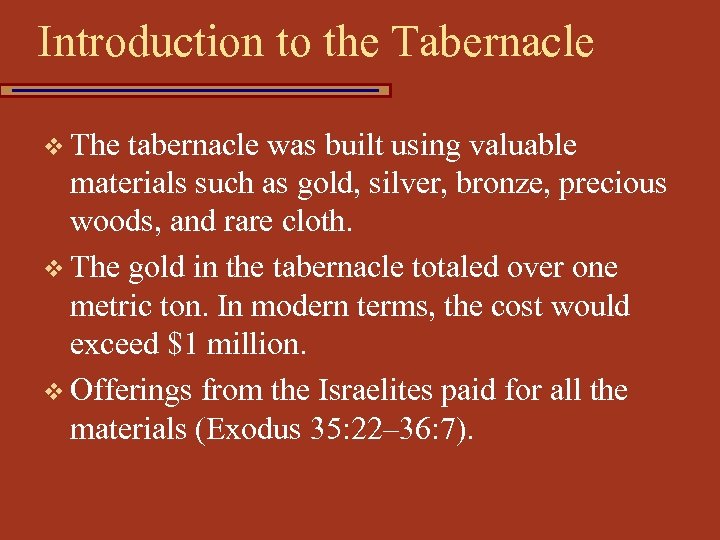 Introduction to the Tabernacle

❖ The tabernacle was built using valuable materials such as gold, silver, bronze, precious woods, and rare cloth.

❖ The gold in the tabernacle totaled over one metric ton. In modern terms, the cost would exceed \$1 million.

❖ Offerings from the Israelites paid for all the materials (Exodus 35:22–36:7).